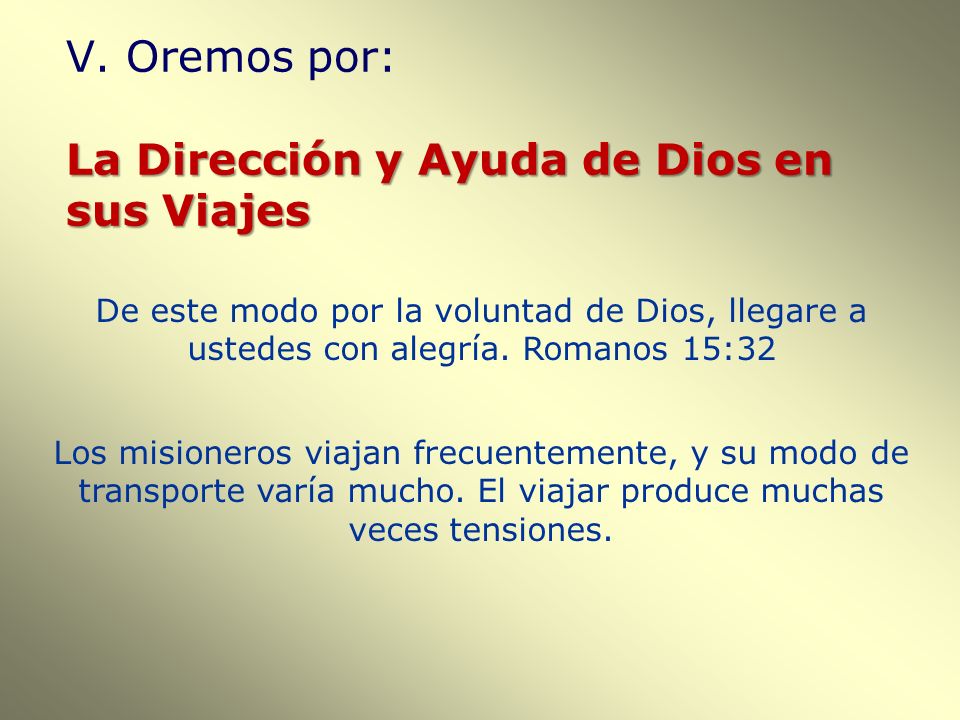 V. Oremos por:

La Dirección y Ayuda de Dios en sus Viajes

De este modo por la voluntad de Dios, llegare a ustedes con alegría. Romanos 15:32

Los misioneros viajan frecuentemente, y su modo de transporte varía mucho. El viajar produce muchas veces tensiones.